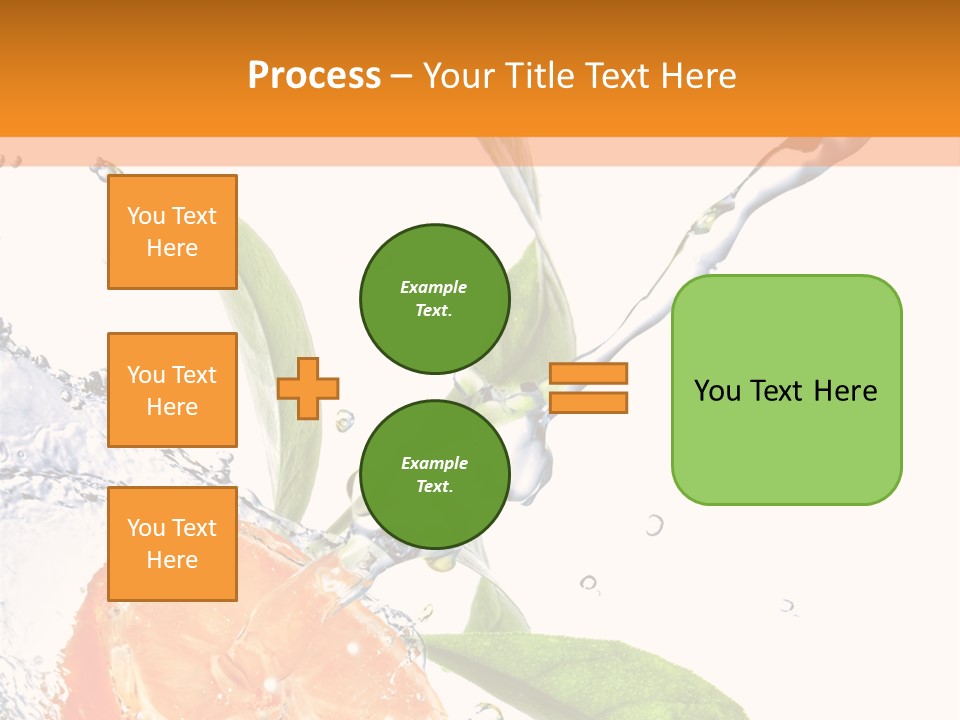 Process – Your Title Text Here

You Text Here

You Text Here

You Text Here

Example Text.

Example Text.

You Text Here